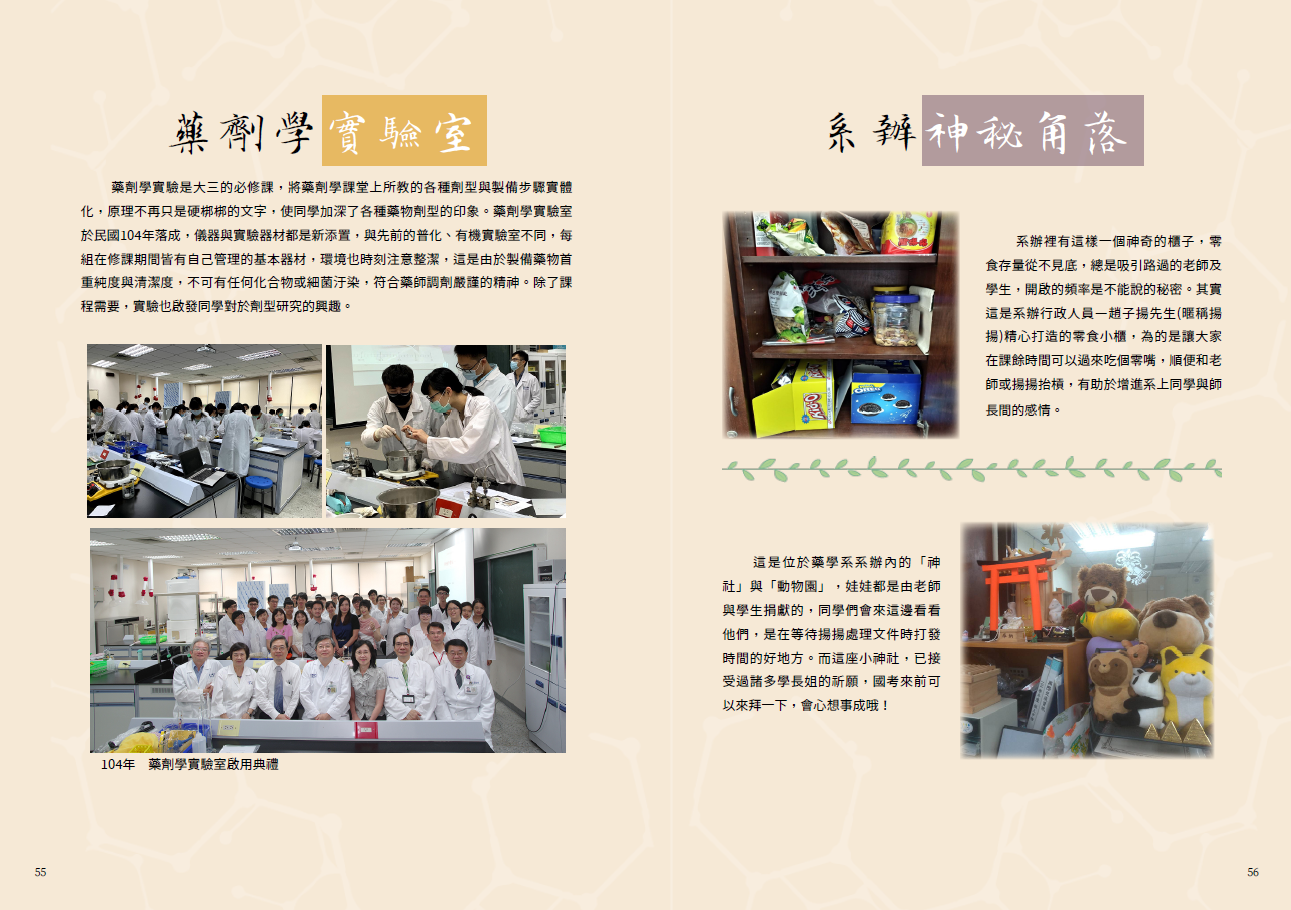 藥劑學實驗室

藥劑學實驗是大三的必修課，將藥劑學課堂上所教的各種劑型與製備步驟實體化，原理不再只是硬梆梆的文字，使同學加深了各種藥物劑型的印象。藥劑學實驗室於民國104年落成，儀器與實驗器材都是新添置，與先前的普化、有機實驗室不同，每組在修課期間皆有自己管理的基本器材，環境也時刻注意整潔，這是由於製備藥物首重純度與清潔度，不可有任何化合物或細菌汙染，符合藥師調劑嚴謹的精神。除了課程需要，實驗也啟發同學對於劑型研究的興趣。

104年　藥劑學實驗室啟用典禮

55

系辦神秘角落

系辦裡有這樣一個神奇的櫃子，零食存量從不見底，總是吸引路過的老師及學生，開啟的頻率是不能說的秘密。其實這是系辦行政人員一趙子揚先生(暱稱揚揚)精心打造的零食小櫃，為的是讓大家在課餘時間可以過來吃個零嘴，順便和老師或揚揚抬槓，有助於增進系上同學與師長間的感情。

這是位於藥學系系辦內的「神社」與「動物園」，娃娃都是由老師與學生捐獻的，同學們會來這邊看看他們，是在等待揚揚處理文件時打發時間的好地方。而這座小神社，已接受過諸多學長姐的祈願，國考來前可以來拜一下，會心想事成哦！

56